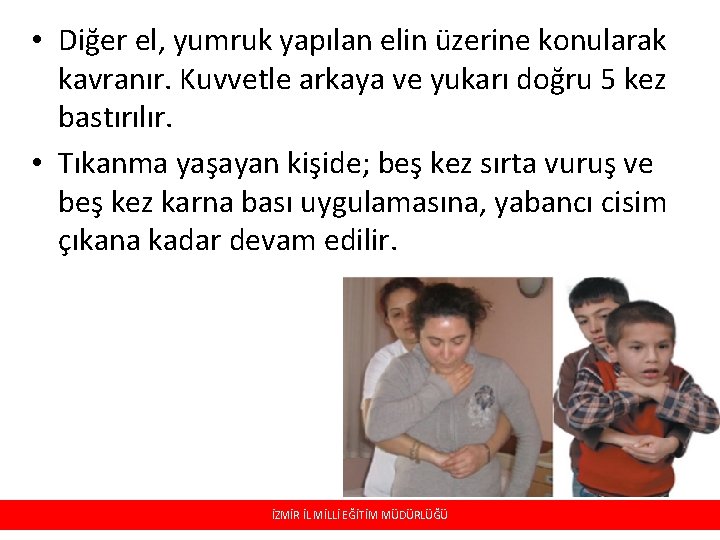 • Diğer el, yumruk yapılan elin üzerine konularak kavranır. Kuvvetle arkaya ve yukarı doğru 5 kez bastırılır.

• Tıkanma yaşayan kişide; beş kez sırta vuruş ve beş kez karna bası uygulamasına, yabancı cisim çıkana kadar devam edilir.

İZMİR İL MİLLİ EĞİTİM MÜDÜRLÜĞÜ